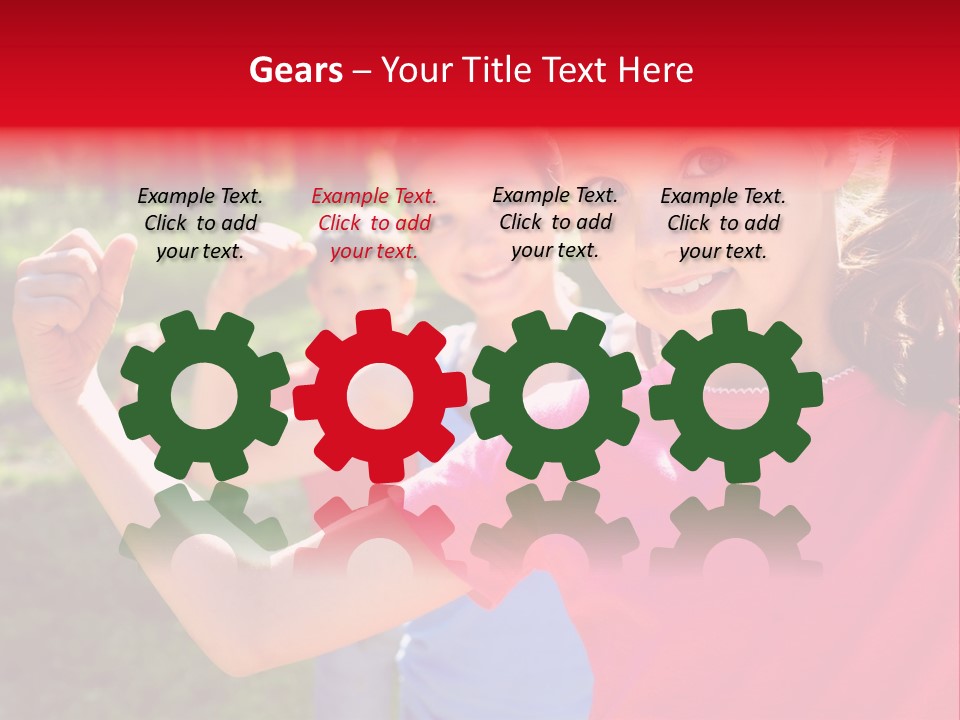 Gears – Your Title Text Here

Example Text. Click to add your text.

Example Text. Click to add your text.

Example Text. Click to add your text.

Example Text. Click to add your text.